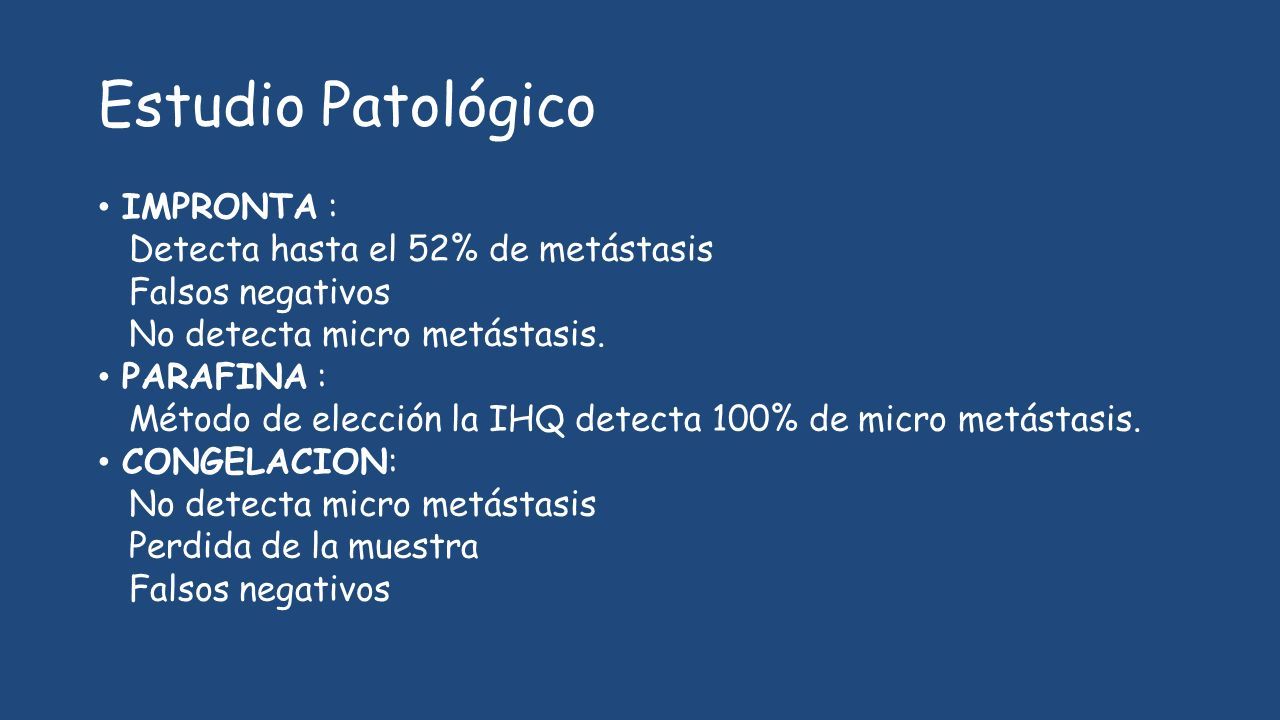 Estudio Patológico

• IMPRONTA :
Detecta hasta el 52% de metástasis
Falsos negativos
No detecta micro metástasis.
• PARAFINA :
Método de elección la IHQ detecta 100% de micro metástasis.
• CONGELACION:
No detecta micro metástasis
Perdida de la muestra
Falsos negativos